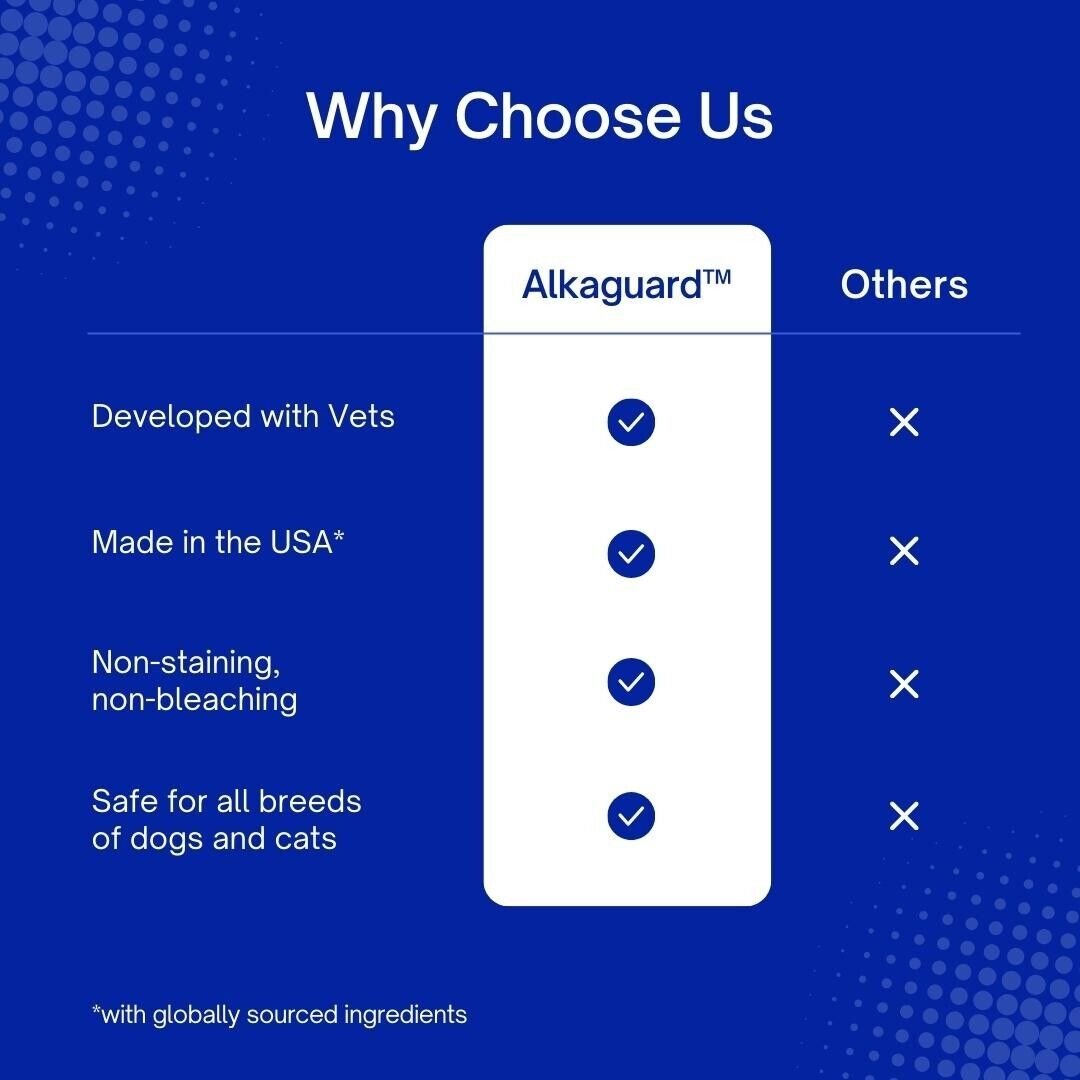 Why Choose Us

| | Alkaguard™ | Others |
|---|---|---|
| Developed with Vets | ✓ | ✕ |
| Made in the USA* | ✓ | ✕ |
| Non-staining, non-bleaching | ✓ | ✕ |
| Safe for all breeds of dogs and cats | ✓ | ✕ |

*with globally sourced ingredients